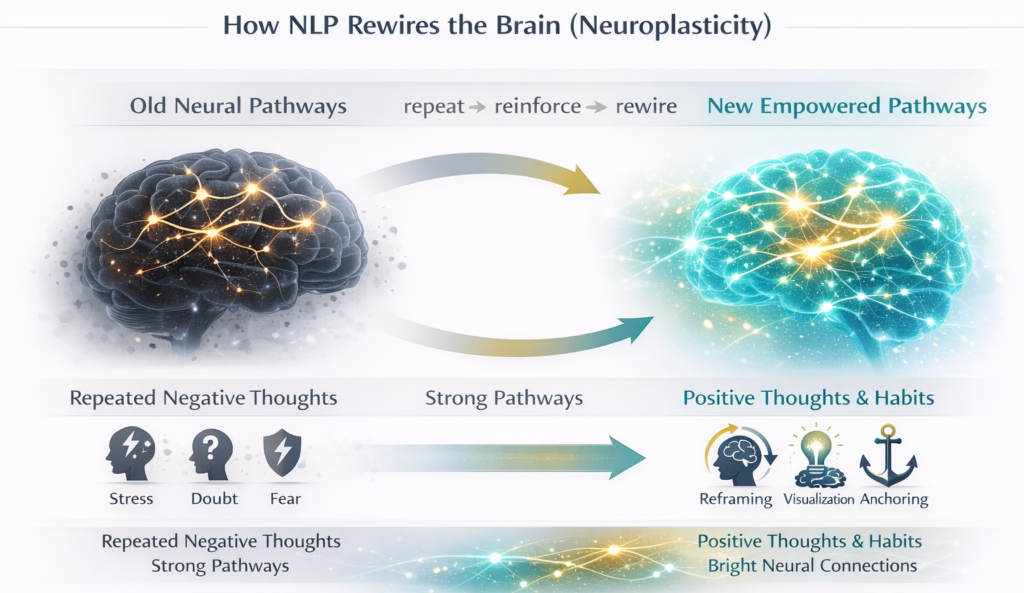 How NLP Rewires the Brain (Neuroplasticity)

Old Neural Pathways

repeat → reinforce → rewire

New Empowered Pathways

Repeated Negative Thoughts

Strong Pathways

Positive Thoughts & Habits

Stress

Doubt

Fear

Reframing

Visualization

Anchoring

Repeated Negative Thoughts
Strong Pathways

Positive Thoughts & Habits
Bright Neural Connections